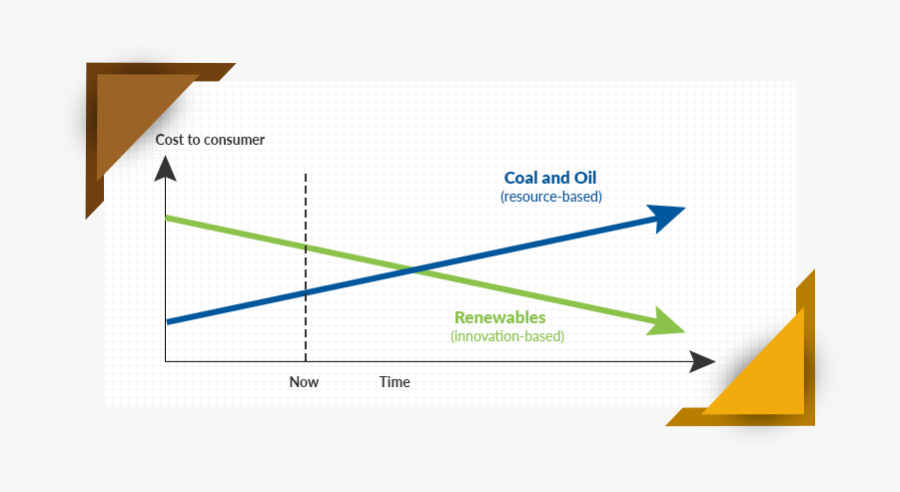 Cost to consumer

Coal and Oil
(resource-based)

Renewables
(innovation-based)

Now

Time